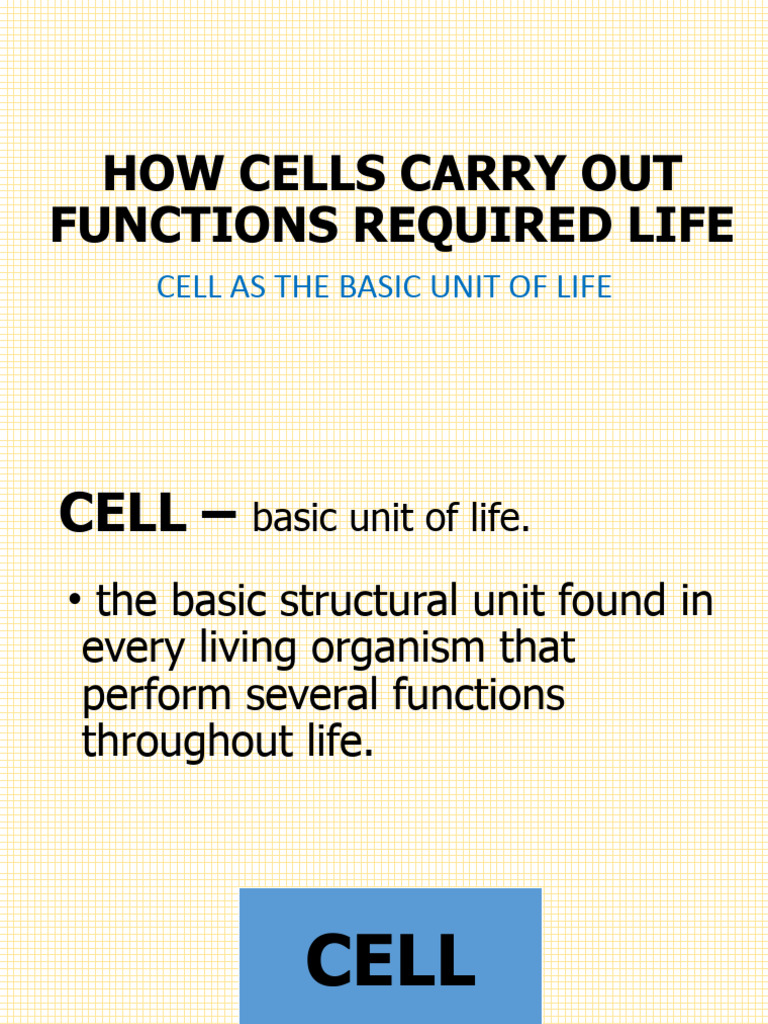 HOW CELLS CARRY OUT FUNCTIONS REQUIRED LIFE

CELL AS THE BASIC UNIT OF LIFE

CELL – basic unit of life.

• the basic structural unit found in every living organism that perform several functions throughout life.

CELL